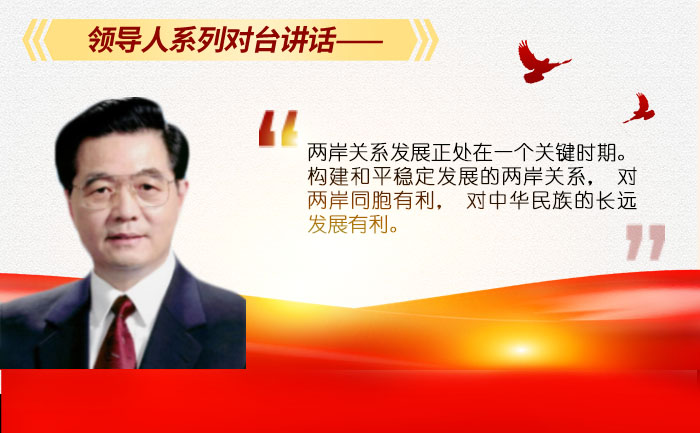 领导人系列对台讲话——

两岸关系发展正处在一个关键时期。构建和平稳定发展的两岸关系， 对两岸同胞有利， 对中华民族的长远发展有利。